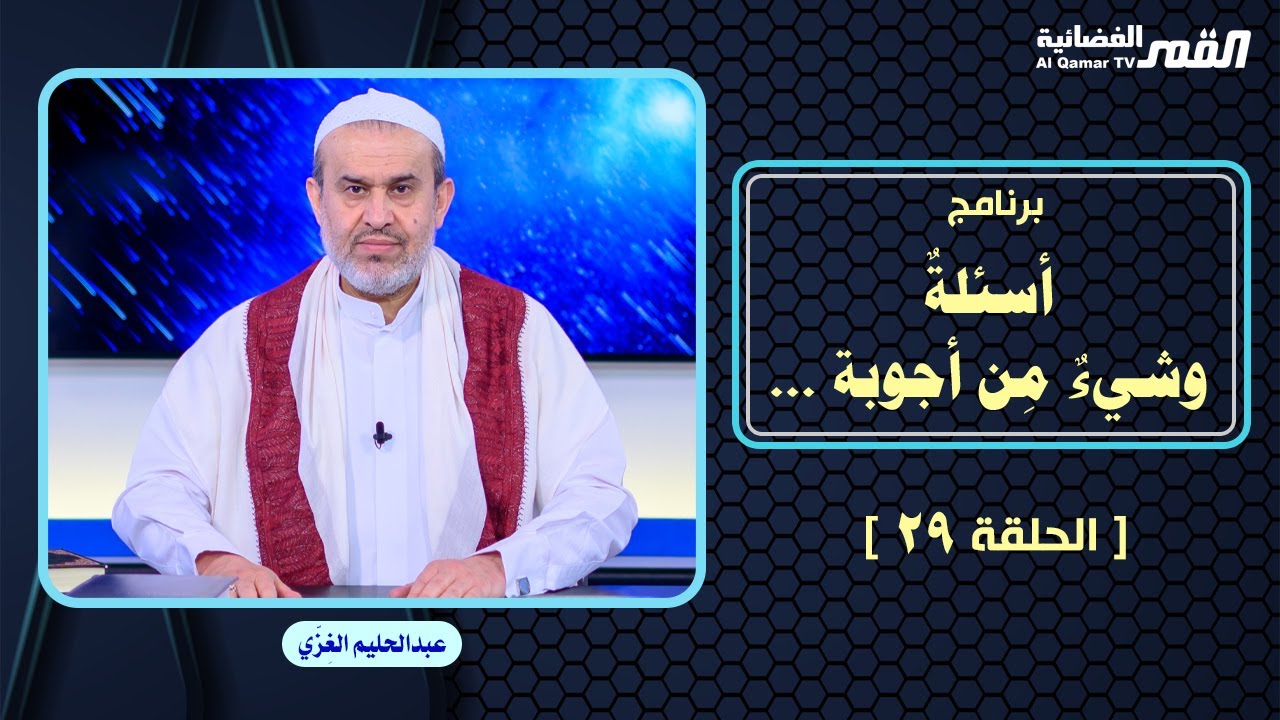 القمر الفضائية
Al Qamar TV

برنامج
أسئلةٌ
وشيءٌ مِن أجوبة ...

[ الحلقة ٢٩ ]

عبدالحليم الغِزّي